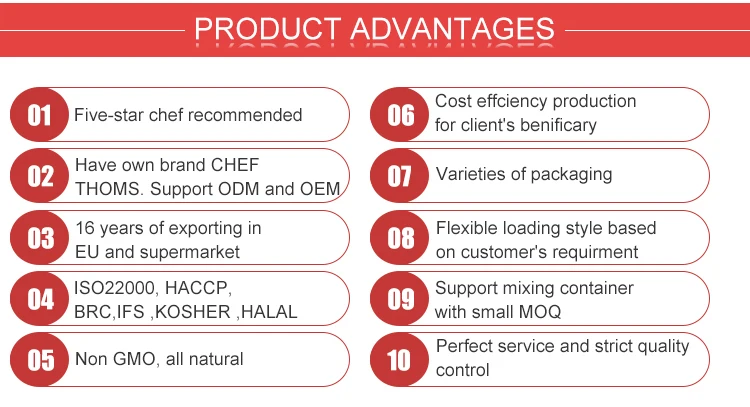 PRODUCT ADVANTAGES

01 Five-star chef recommended

02 Have own brand CHEF THOMS. Support ODM and OEM

03 16 years of exporting in EU and supermarket

04 ISO22000, HACCP, BRC,IFS ,KOSHER ,HALAL

05 Non GMO, all natural

06 Cost effciency production for client's benificary

07 Varieties of packaging

08 Flexible loading style based on customer's requirment

09 Support mixing container with small MOQ

10 Perfect service and strict quality control